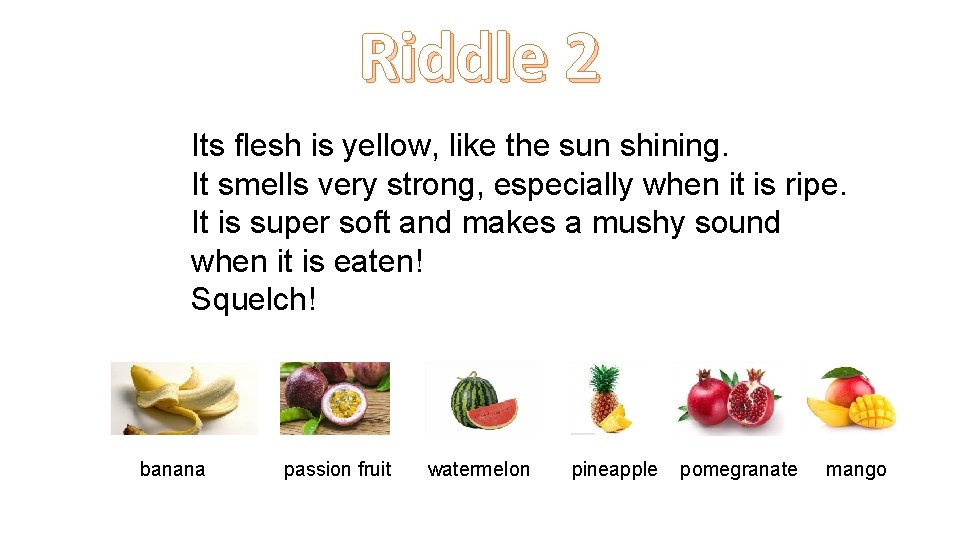 Riddle 2

Its flesh is yellow, like the sun shining.
It smells very strong, especially when it is ripe.
It is super soft and makes a mushy sound when it is eaten!
Squelch!

banana passion fruit watermelon pineapple pomegranate mango